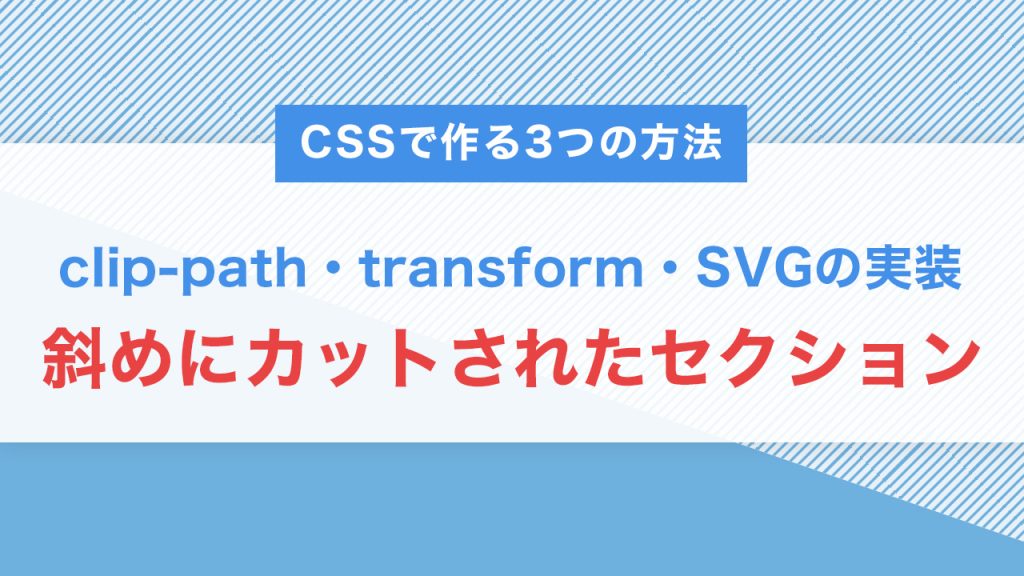 CSSで作る3つの方法

clip-path・transform・SVGの実装

斜めにカットされたセクション